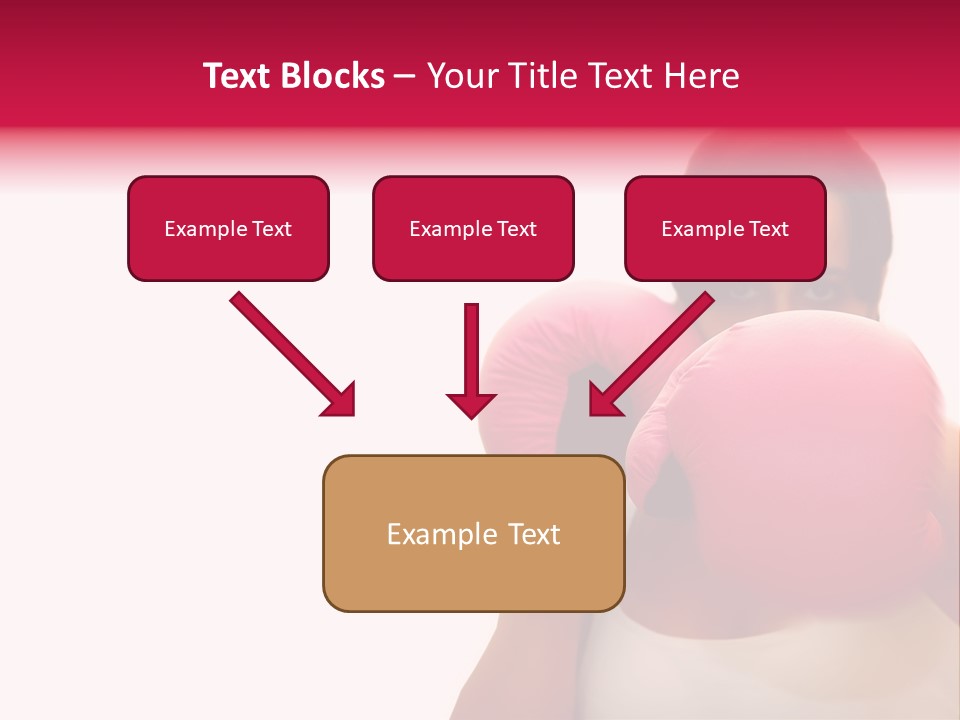 Text Blocks – Your Title Text Here

Example Text

Example Text

Example Text

Example Text